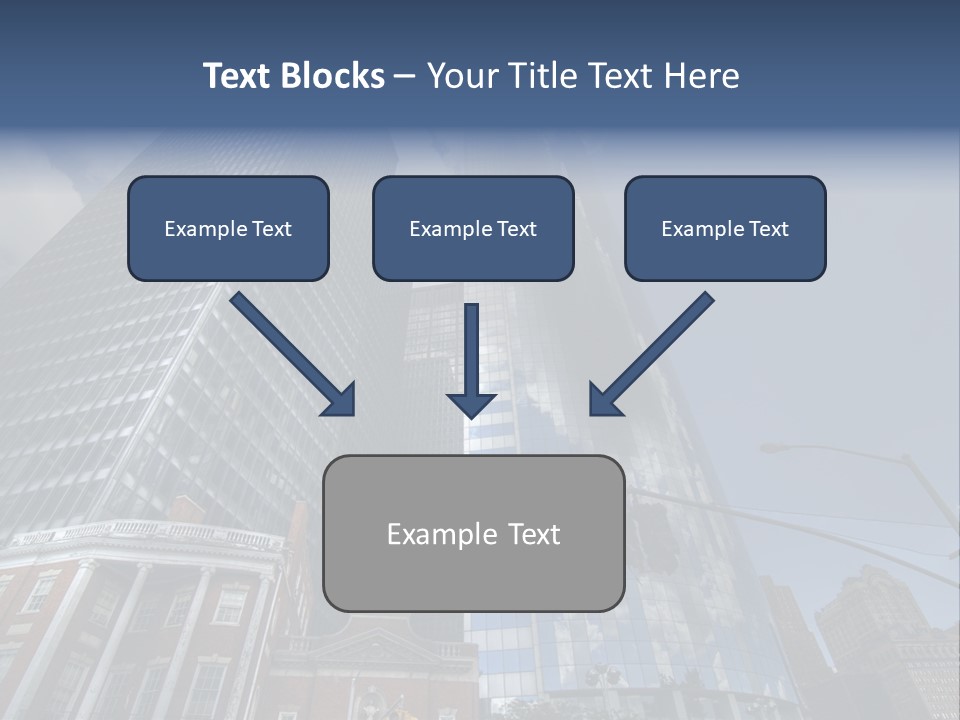 Text Blocks – Your Title Text Here

Example Text

Example Text

Example Text

Example Text